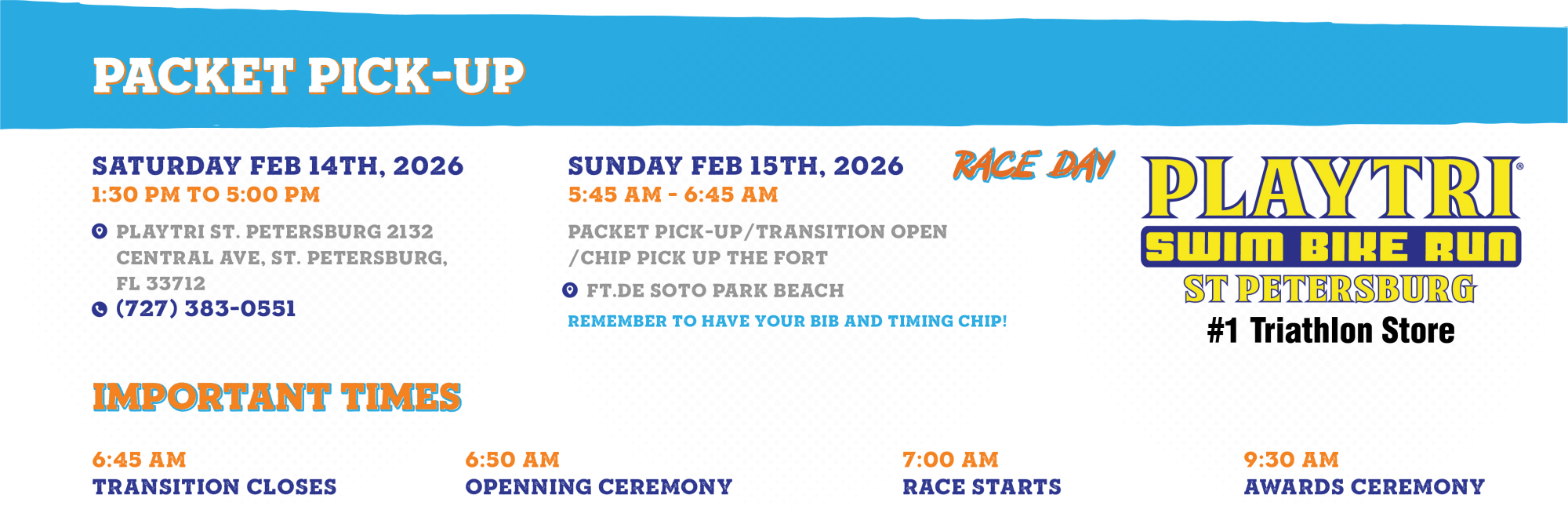 PACKET PICK-UP

SATURDAY FEB 14TH, 2026
1:30 PM TO 5:00 PM

PLAYTRI ST. PETERSBURG 2132 CENTRAL AVE, ST. PETERSBURG, FL 33712
(727) 383-0551

SUNDAY FEB 15TH, 2026
RACE DAY
5:45 AM - 6:45 AM

PACKET PICK-UP/TRANSITION OPEN /CHIP PICK UP THE FORT

FT.DE SOTO PARK BEACH

REMEMBER TO HAVE YOUR BIB AND TIMING CHIP!

PLAYTRI®
SWIM BIKE RUN
ST PETERSBURG
#1 Triathlon Store

IMPORTANT TIMES

6:45 AM
TRANSITION CLOSES

6:50 AM
OPENNING CEREMONY

7:00 AM
RACE STARTS

9:30 AM
AWARDS CEREMONY